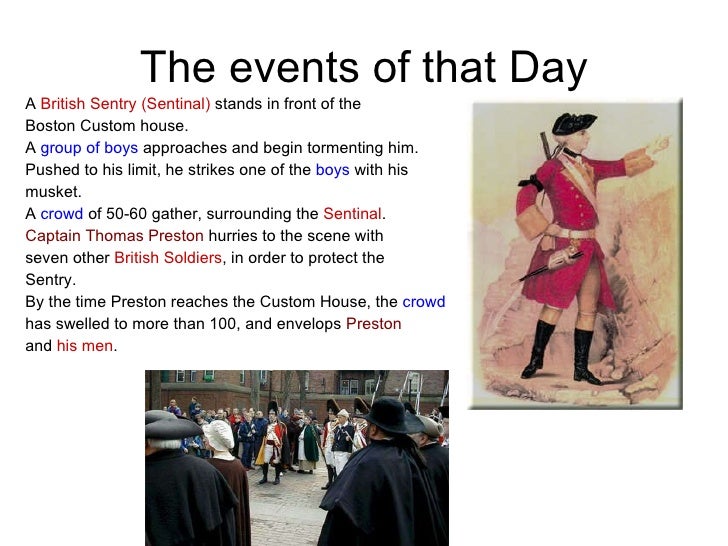 The events of that Day

A British Sentry (Sentinal) stands in front of the Boston Custom house.
A group of boys approaches and begin tormenting him. Pushed to his limit, he strikes one of the boys with his musket.
A crowd of 50-60 gather, surrounding the Sentinal.
Captain Thomas Preston hurries to the scene with seven other British Soldiers, in order to protect the Sentry.
By the time Preston reaches the Custom House, the crowd has swelled to more than 100, and envelops Preston and his men.